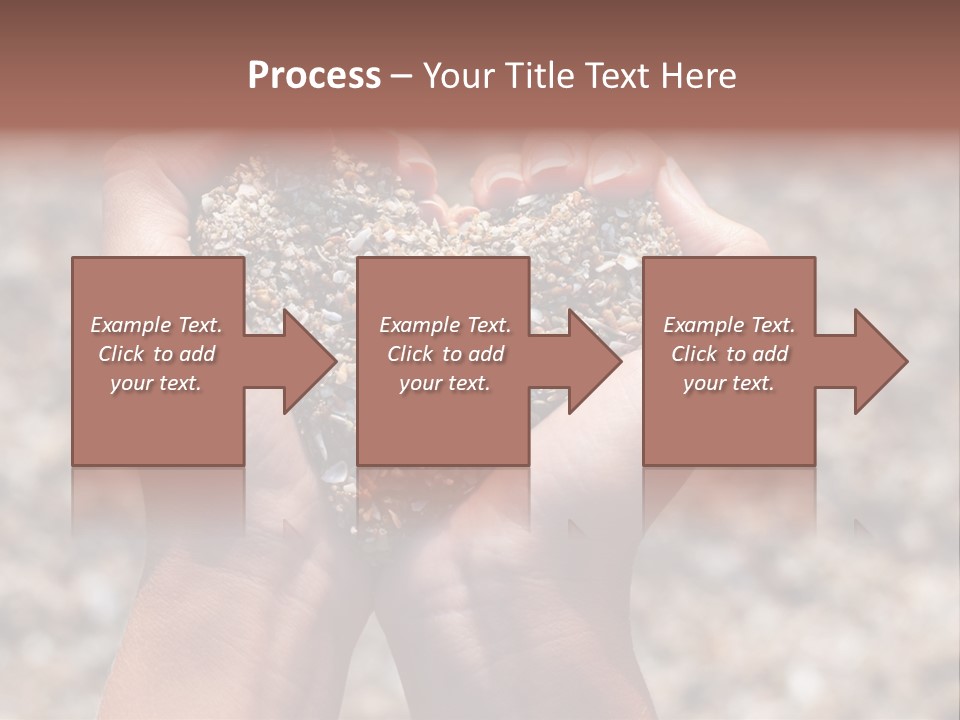 Process – Your Title Text Here

Example Text. Click to add your text.

Example Text. Click to add your text.

Example Text. Click to add your text.